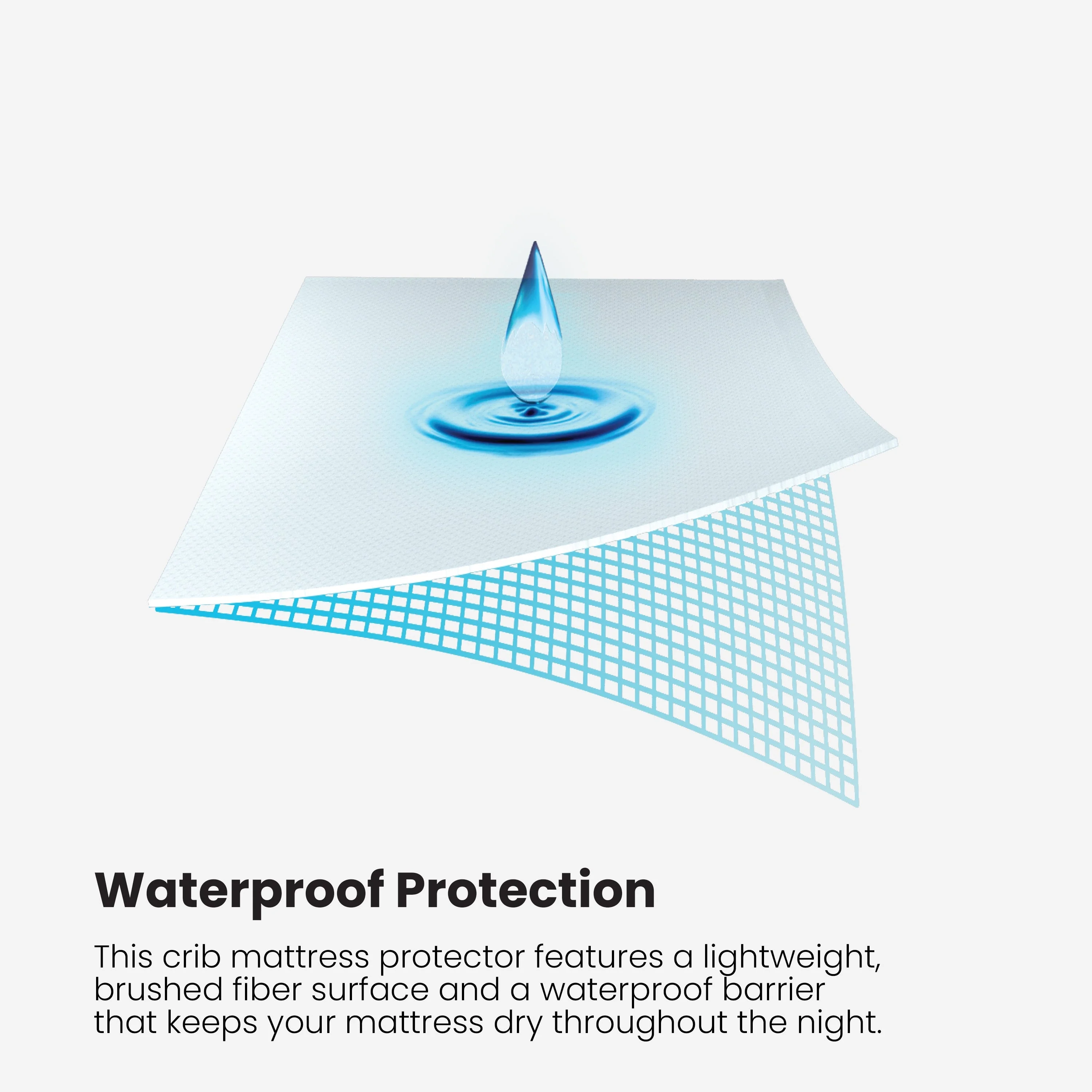 Waterproof Protection

This crib mattress protector features a lightweight, brushed fiber surface and a waterproof barrier that keeps your mattress dry throughout the night.